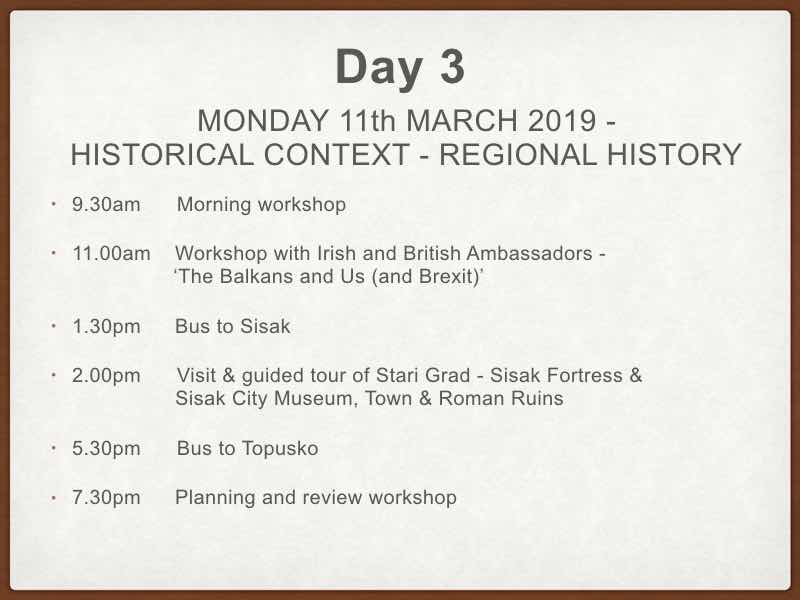 Day 3

MONDAY 11th MARCH 2019 -
HISTORICAL CONTEXT - REGIONAL HISTORY

• 9.30am Morning workshop

• 11.00am Workshop with Irish and British Ambassadors - 'The Balkans and Us (and Brexit)'

• 1.30pm Bus to Sisak

• 2.00pm Visit & guided tour of Stari Grad - Sisak Fortress & Sisak City Museum, Town & Roman Ruins

• 5.30pm Bus to Topusko

• 7.30pm Planning and review workshop